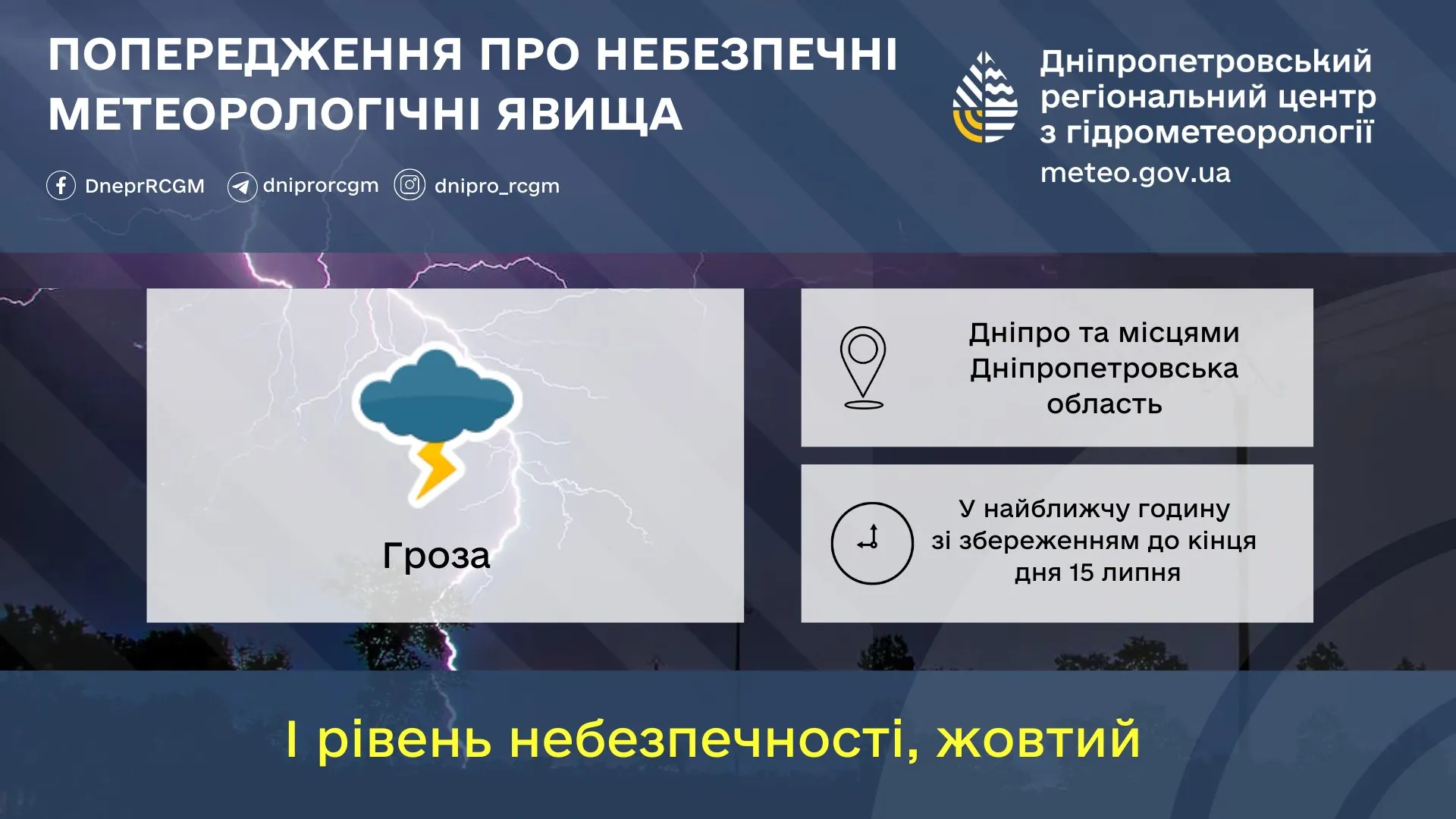 ПОПЕРЕДЖЕННЯ ПРО НЕБЕЗПЕЧНІ МЕТЕОРОЛОГІЧНІ ЯВИЩА

DneprRCGM dniprorcgm dnipro_rcgm

Дніпропетровський регіональний центр з гідрометеорології
meteo.gov.ua

Гроза

Дніпро та місцями Дніпропетровська область

У найближчу годину зі збереженням до кінця дня 15 липня

І рівень небезпечності, жовтий